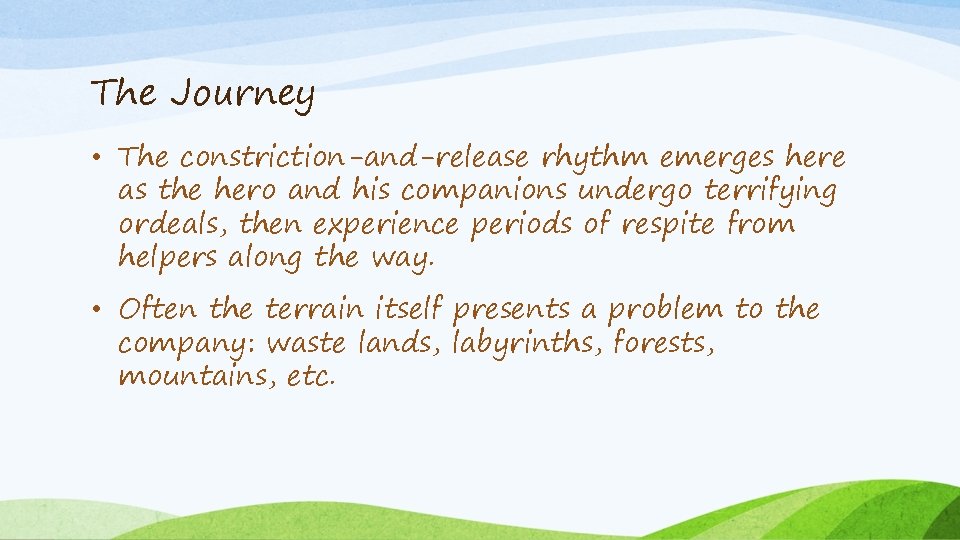 The Journey

• The constriction-and-release rhythm emerges here as the hero and his companions undergo terrifying ordeals, then experience periods of respite from helpers along the way.

• Often the terrain itself presents a problem to the company: waste lands, labyrinths, forests, mountains, etc.